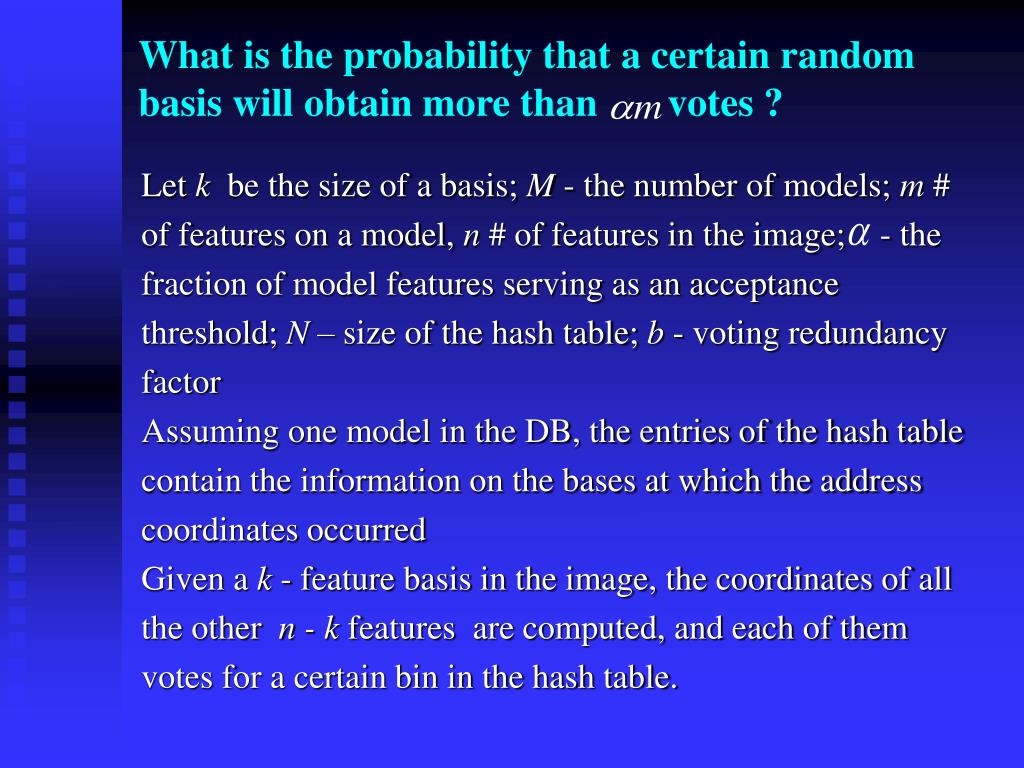 What is the probability that a certain random basis will obtain more than $\alpha m$ votes ?

Let $k$ be the size of a basis; $M$ - the number of models; $m$ # of features on a model, $n$ # of features in the image; $\alpha$ - the fraction of model features serving as an acceptance threshold; $N$ – size of the hash table; $b$ - voting redundancy factor

Assuming one model in the DB, the entries of the hash table contain the information on the bases at which the address coordinates occurred

Given a $k$ - feature basis in the image, the coordinates of all the other $n$ - $k$ features are computed, and each of them votes for a certain bin in the hash table.